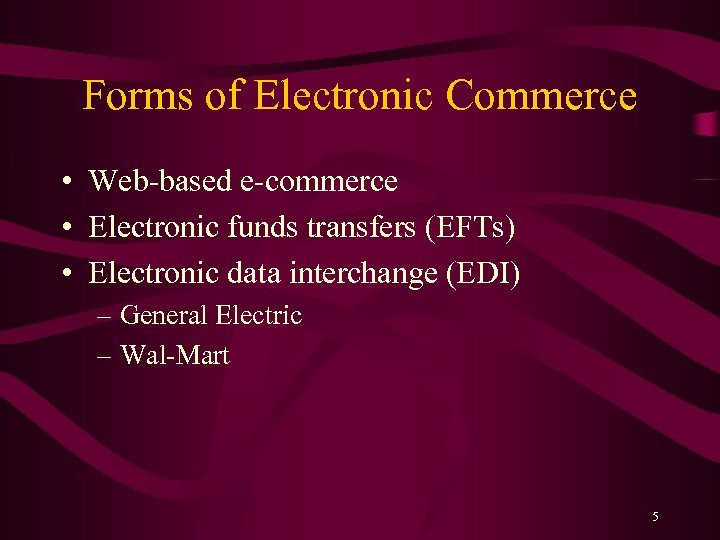 Forms of Electronic Commerce

• Web-based e-commerce
• Electronic funds transfers (EFTs)
• Electronic data interchange (EDI)
– General Electric
– Wal-Mart

5